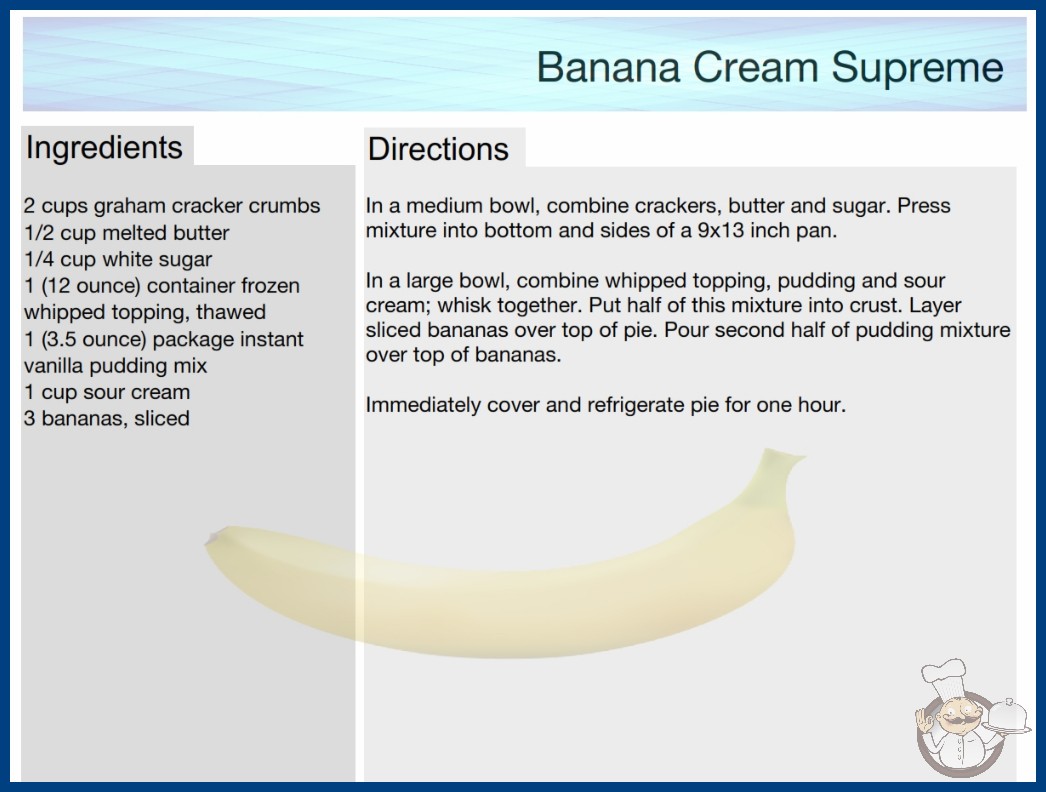 Banana Cream Supreme

Ingredients

2 cups graham cracker crumbs
1/2 cup melted butter
1/4 cup white sugar
1 (12 ounce) container frozen whipped topping, thawed
1 (3.5 ounce) package instant vanilla pudding mix
1 cup sour cream
3 bananas, sliced

Directions

In a medium bowl, combine crackers, butter and sugar. Press mixture into bottom and sides of a 9x13 inch pan.

In a large bowl, combine whipped topping, pudding and sour cream; whisk together. Put half of this mixture into crust. Layer sliced bananas over top of pie. Pour second half of pudding mixture over top of bananas.

Immediately cover and refrigerate pie for one hour.